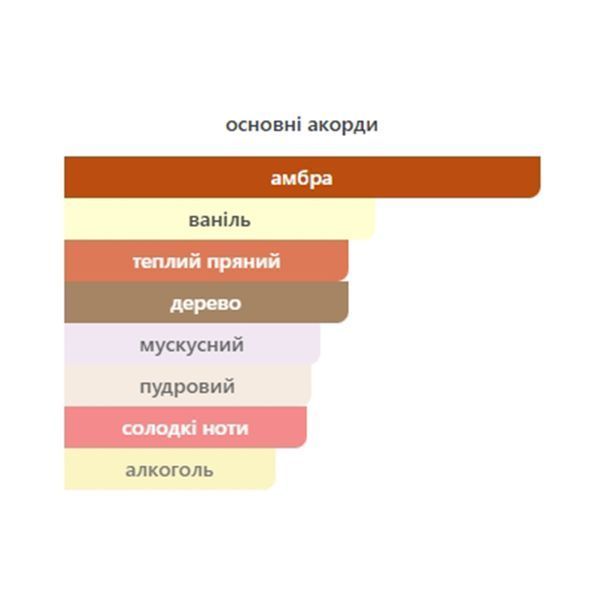 основні акорди

амбра

ваніль

теплий пряний

дерево

мускусний

пудровий

солодкі ноти

алкоголь